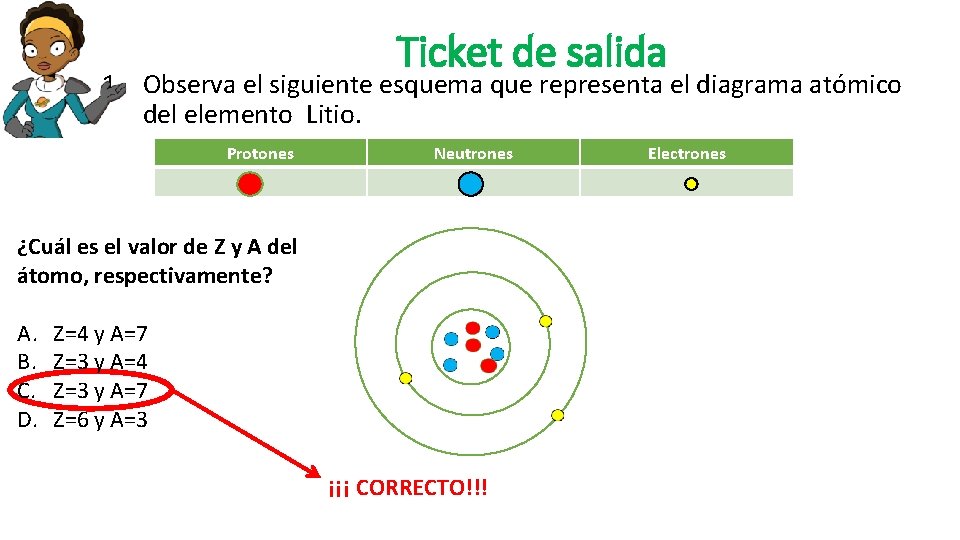 Ticket de salida

1. Observa el siguiente esquema que representa el diagrama atómico del elemento Litio.

| Protones | Neutrones | Electrones |
|---|---|---|
| | | |

¿Cuál es el valor de Z y A del átomo, respectivamente?

A. Z=4 y A=7
B. Z=3 y A=4
C. Z=3 y A=7
D. Z=6 y A=3

¡¡¡ CORRECTO!!!